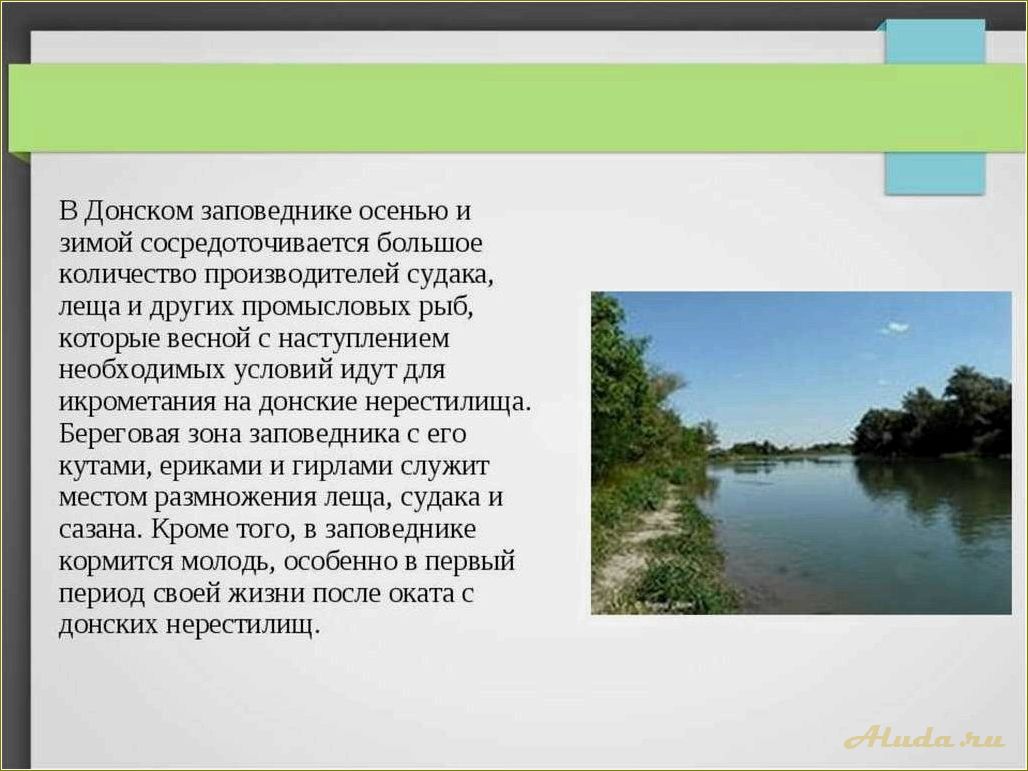 В Донском заповеднике осенью и зимой сосредоточивается большое количество производителей судака, леща и других промысловых рыб, которые весной с наступлением необходимых условий идут для икрометания на донские нерестилища. Береговая зона заповедника с его кутами, ериками и гирлами служит местом размножения леща, судака и сазана. Кроме того, в заповеднике кормится молодь, особенно в первый период своей жизни после оката с донских нерестилищ.

Aluda.ru